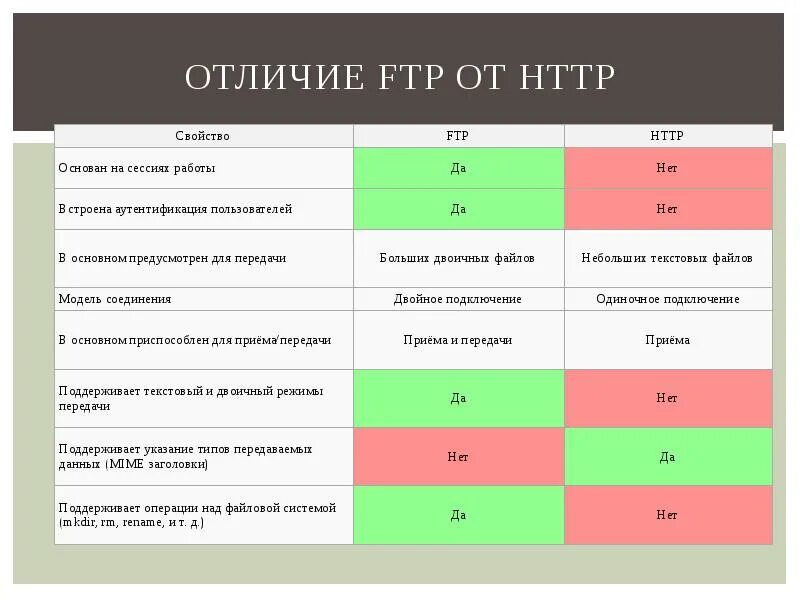 ОТЛИЧИЕ FTP ОТ HTTP

| Свойство | FTP | HTTP |
|---|---|---|
| Основан на сессиях работы | Да | Нет |
| Встроена аутентификация пользователей | Да | Нет |
| В основном предусмотрен для передачи | Больших двоичных файлов | Небольших текстовых файлов |
| Модель соединения | Двойное подключение | Одиночное подключение |
| В основном приспособлен для приёма/передачи | Приёма и передачи | Приёма |
| Поддерживает текстовый и двоичный режимы передачи | Да | Нет |
| Поддерживает указание типов передаваемых данных (MIME заголовки) | Нет | Да |
| Поддерживает операции над файловой системой (mkdir, rm, rename, и т. д.) | Да | Нет |